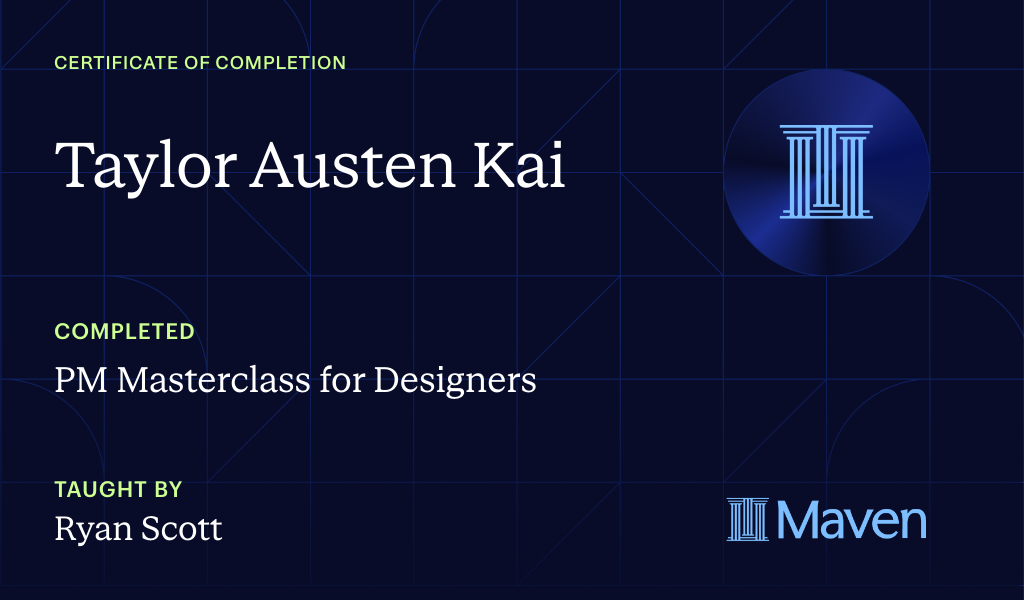 CERTIFICATE OF COMPLETION

Taylor Austen Kai

COMPLETED

PM Masterclass for Designers

TAUGHT BY

Ryan Scott

Maven